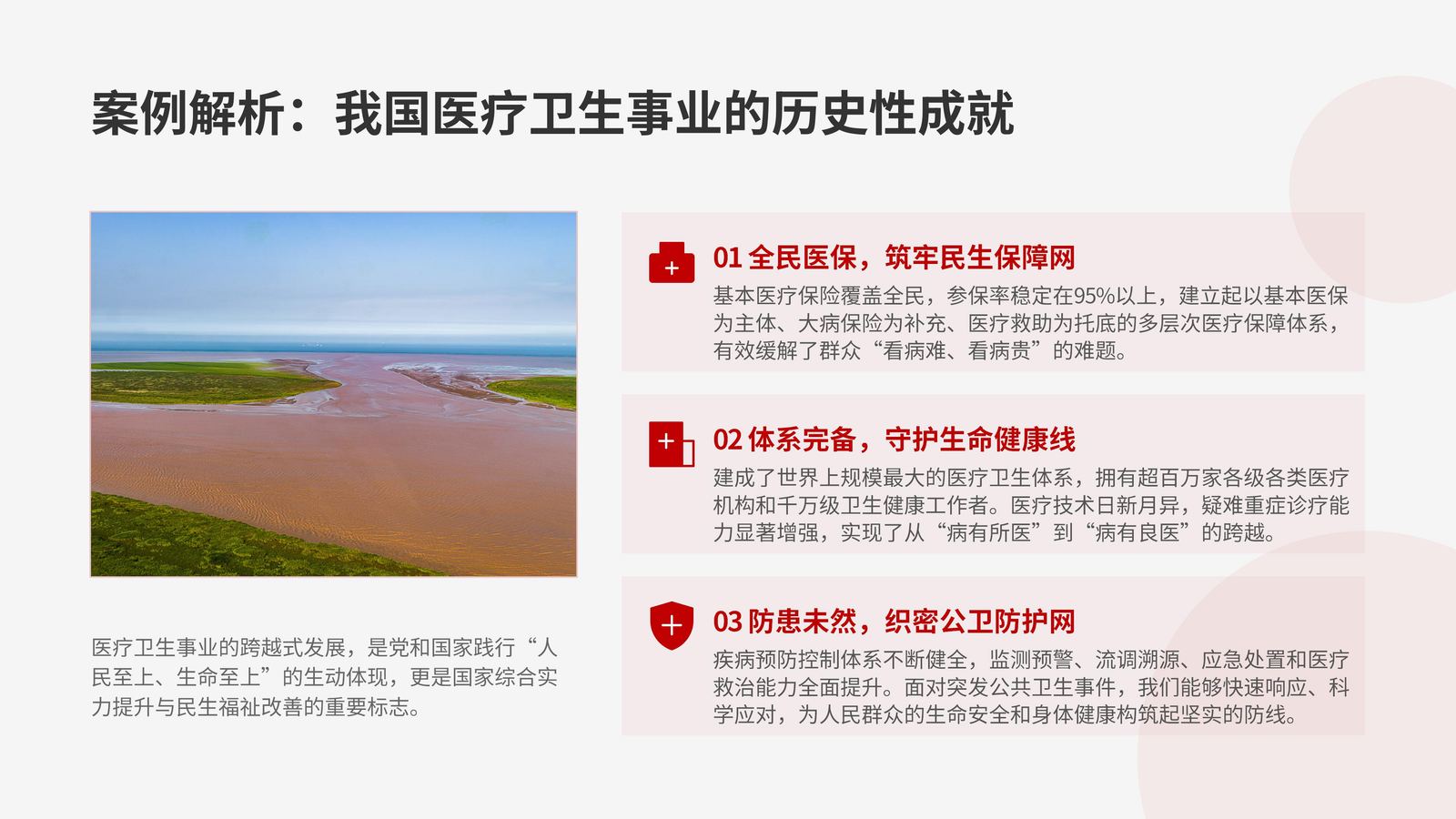 案例解析：我国医疗卫生事业的历史性成就

医疗卫生事业的跨越式发展，是党和国家践行“人民至上、生命至上”的生动体现，更是国家综合实力提升与民生福祉改善的重要标志。

01 全民医保，筑牢民生保障网

基本医疗保险覆盖全民，参保率稳定在95%以上，建立起以基本医保为主体、大病保险为补充、医疗救助为托底的多层次医疗保障体系，有效缓解了群众“看病难、看病贵”的难题。

02 体系完备，守护生命健康线

建成了世界上规模最大的医疗卫生体系，拥有超百万家各级各类医疗机构和千万级卫生健康工作者。医疗技术日新月异，疑难重症诊疗能力显著增强，实现了从“病有所医”到“病有良医”的跨越。

03 防患未然，织密公卫防护网

疾病预防控制体系不断健全，监测预警、流调溯源、应急处置和医疗救治能力全面提升。面对突发公共卫生事件，我们能够快速响应、科学应对，为人民群众的生命安全和身体健康构筑起坚实的防线。